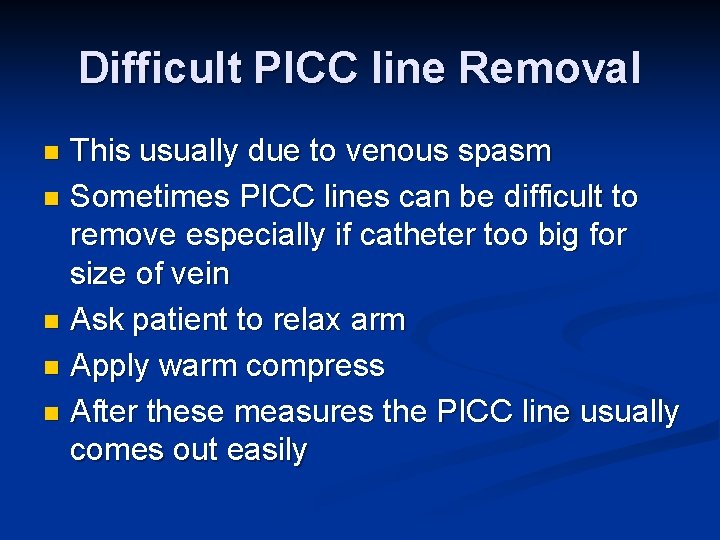 Difficult PICC line Removal

- This usually due to venous spasm
- Sometimes PICC lines can be difficult to remove especially if catheter too big for size of vein
- Ask patient to relax arm
- Apply warm compress
- After these measures the PICC line usually comes out easily